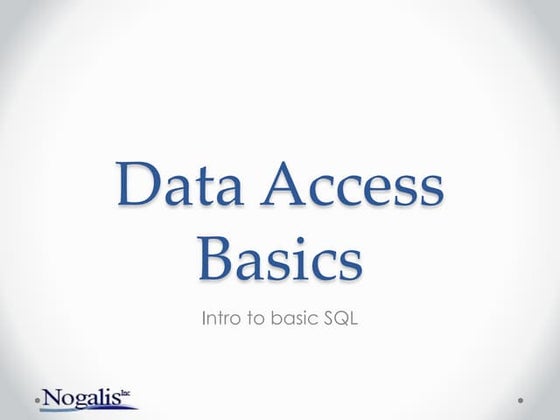 Data Access Basics

Intro to basic SQL

Nogalis Inc